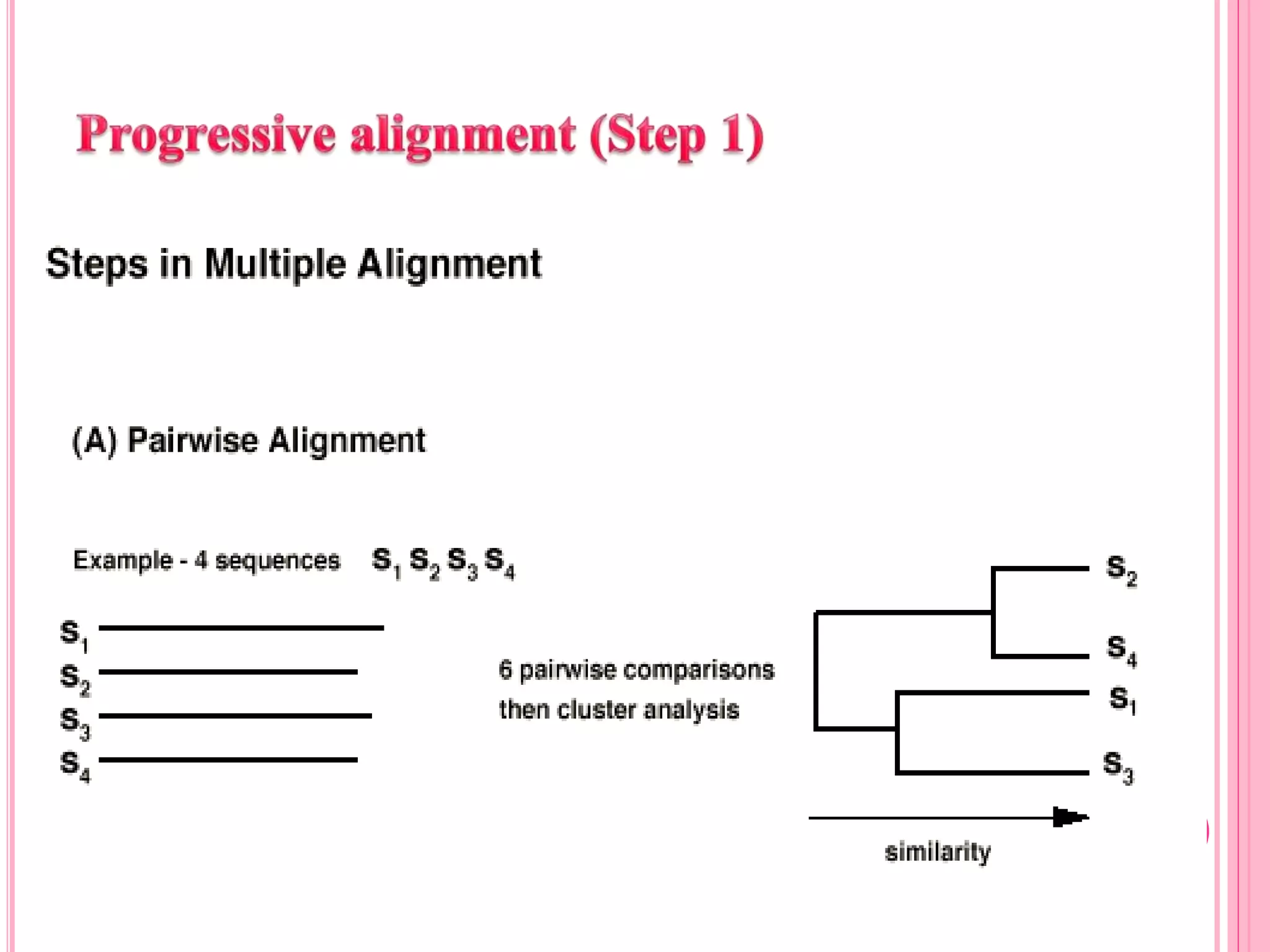 Progressive alignment (Step 1)

Steps in Multiple Alignment

(A) Pairwise Alignment

Example - 4 sequences $S_1$ $S_2$ $S_3$ $S_4$

$S_1$
$S_2$
$S_3$
$S_4$

6 pairwise comparisons then cluster analysis

$S_2$
$S_4$
$S_1$
$S_3$

similarity